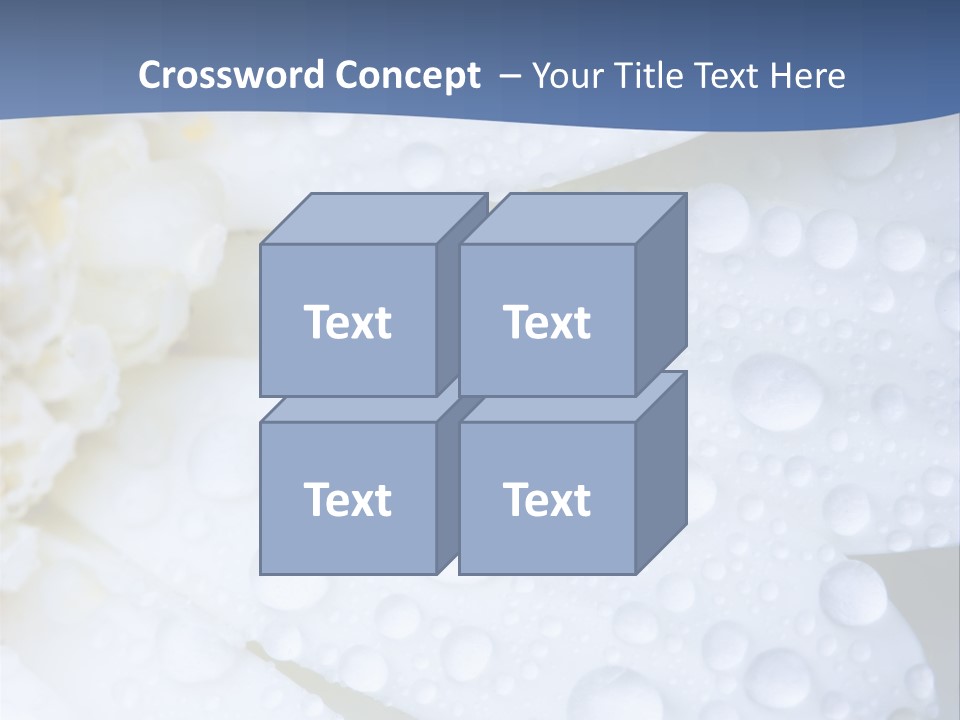 Crossword Concept – Your Title Text Here

Text

Text

Text

Text